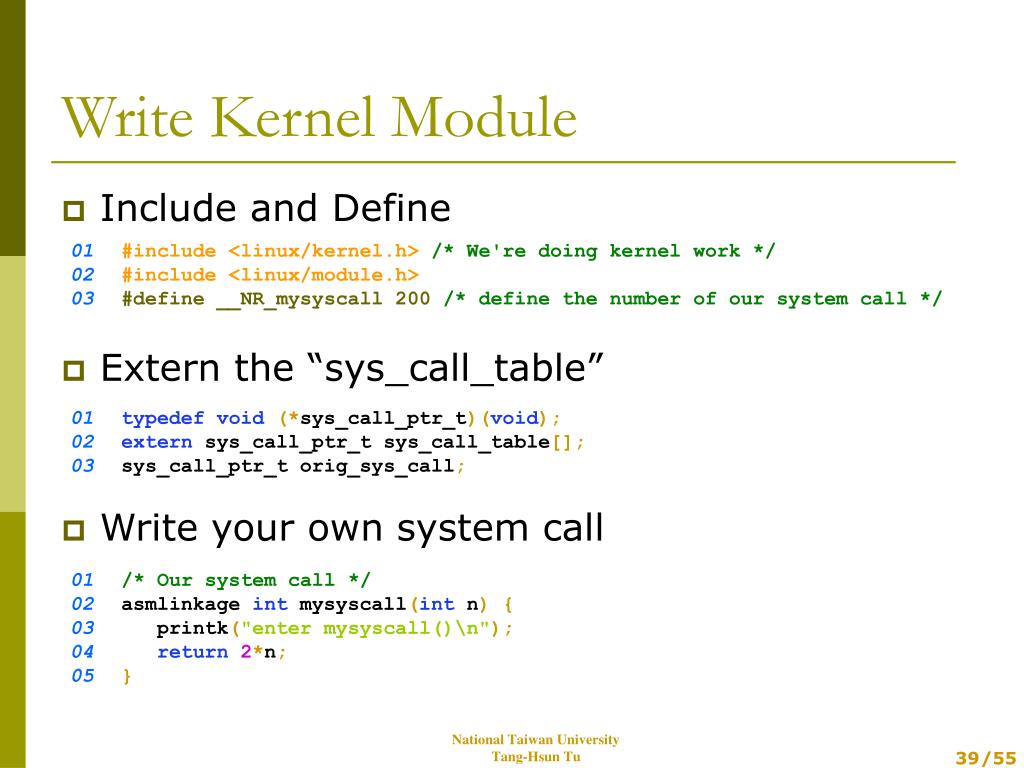 Write Kernel Module

Include and Define

01 #include <linux/kernel.h> /* We're doing kernel work */
02 #include <linux/module.h>
03 #define __NR_mysyscall 200 /* define the number of our system call */

Extern the “sys_call_table”

01 typedef void (*sys_call_ptr_t)(void);
02 extern sys_call_ptr_t sys_call_table[];
03 sys_call_ptr_t orig_sys_call;

Write your own system call

01 /* Our system call */
02 asmlinkage int mysyscall(int n) {
03 printk("enter mysyscall()\n");
04 return 2*n;
05 }

National Taiwan University
Tang-Hsun Tu

39/55